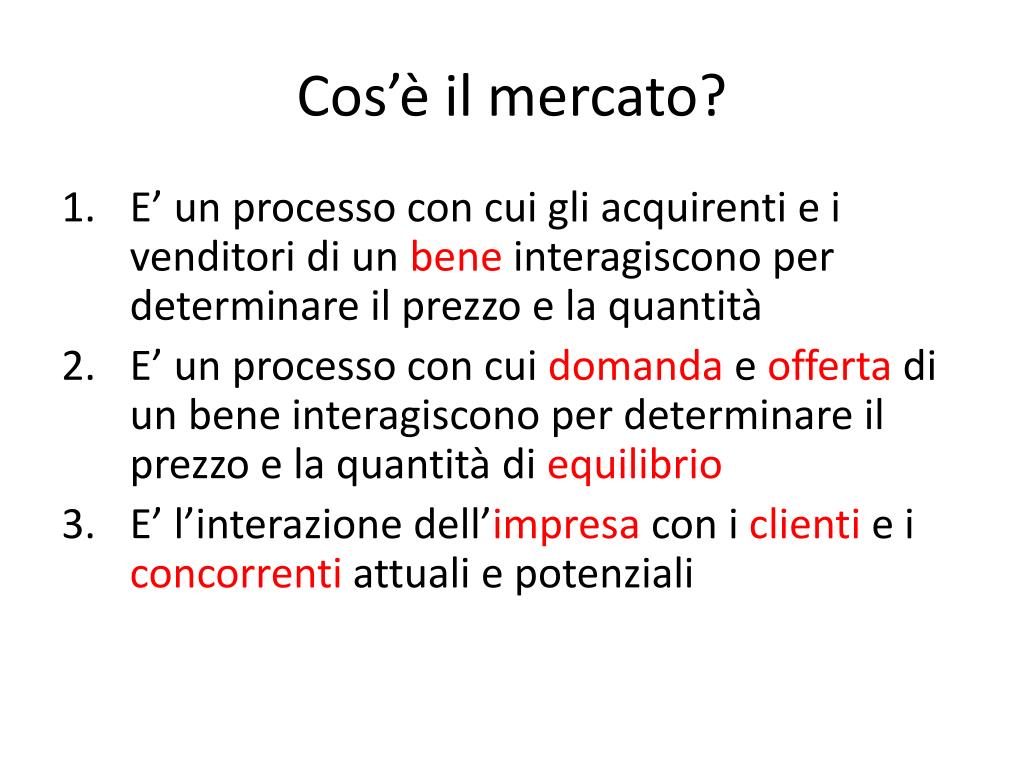 Cos’è il mercato?

1. E’ un processo con cui gli acquirenti e i venditori di un bene interagiscono per determinare il prezzo e la quantità
2. E’ un processo con cui domanda e offerta di un bene interagiscono per determinare il prezzo e la quantità di equilibrio
3. E’ l’interazione dell’impresa con i clienti e i concorrenti attuali e potenziali